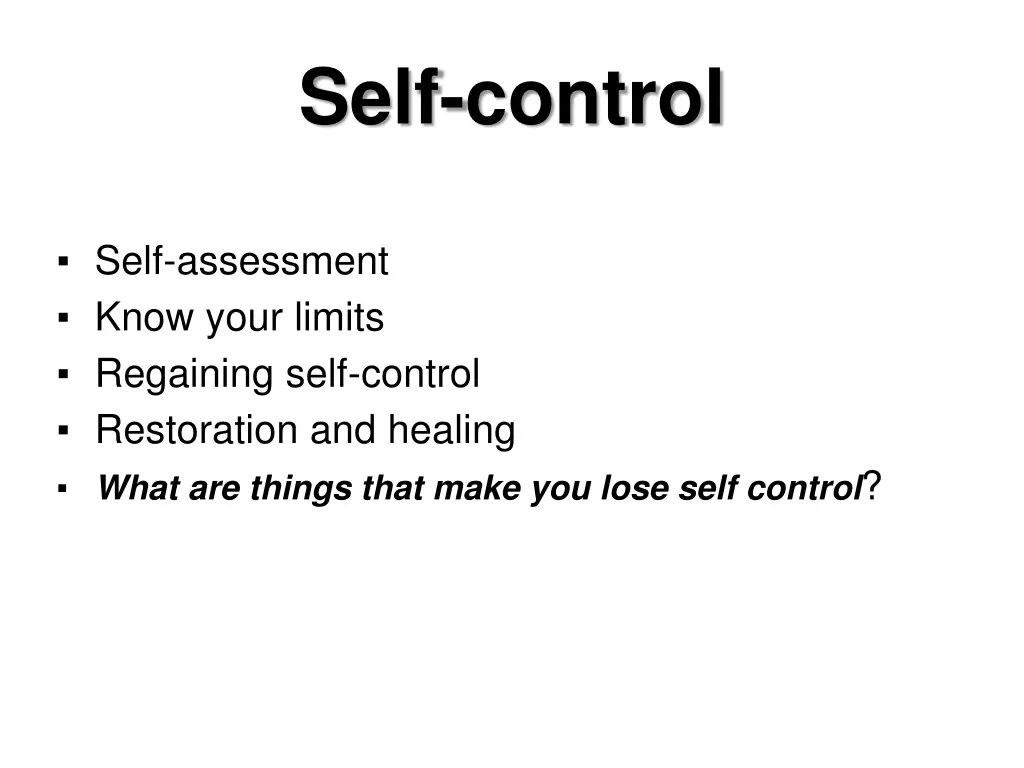 Self-control

▪ Self-assessment
▪ Know your limits
▪ Regaining self-control
▪ Restoration and healing
▪ What are things that make you lose self control?